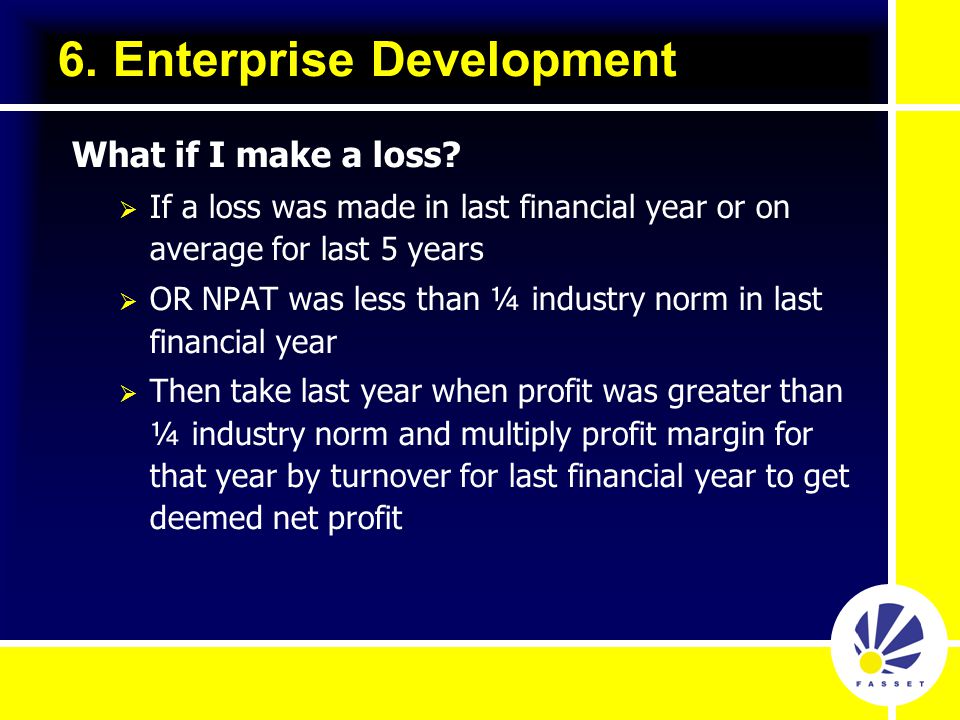 6. Enterprise Development

What if I make a loss?

➢ If a loss was made in last financial year or on average for last 5 years

➢ OR NPAT was less than ¼ industry norm in last financial year

➢ Then take last year when profit was greater than ¼ industry norm and multiply profit margin for that year by turnover for last financial year to get deemed net profit

FASSET